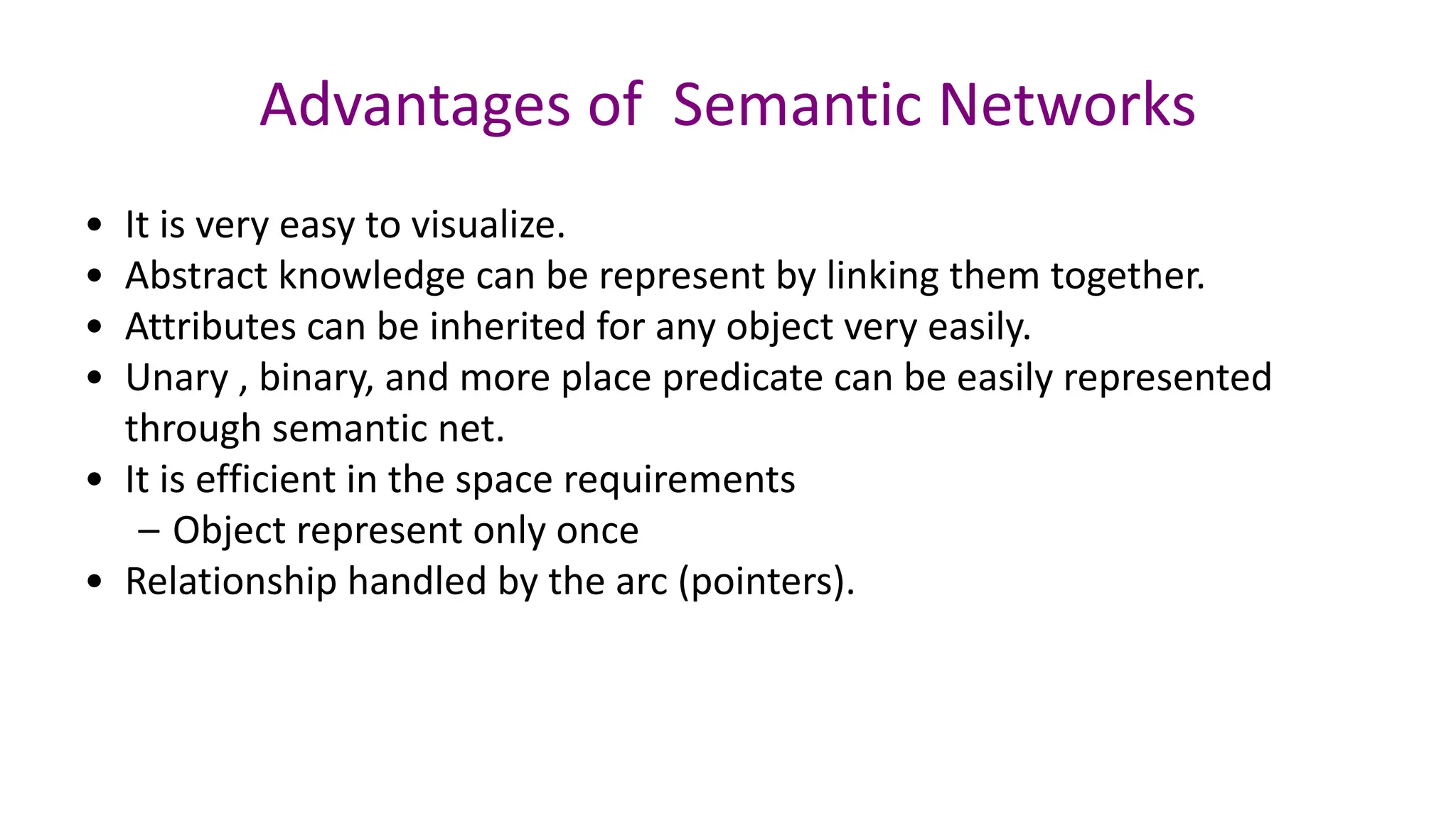 Advantages of Semantic Networks

• It is very easy to visualize.
• Abstract knowledge can be represent by linking them together.
• Attributes can be inherited for any object very easily.
• Unary , binary, and more place predicate can be easily represented through semantic net.
• It is efficient in the space requirements
 – Object represent only once
• Relationship handled by the arc (pointers).